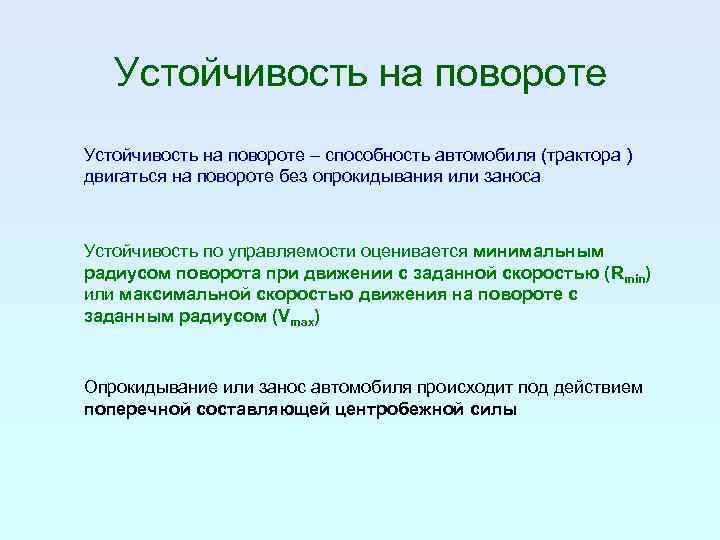 Устойчивость на повороте

Устойчивость на повороте – способность автомобиля (трактора ) двигаться на повороте без опрокидывания или заноса

Устойчивость по управляемости оценивается минимальным радиусом поворота при движении с заданной скоростью ($R_{min}$) или максимальной скоростью движения на повороте с заданным радиусом ($V_{max}$)

Опрокидывание или занос автомобиля происходит под действием поперечной составляющей центробежной силы